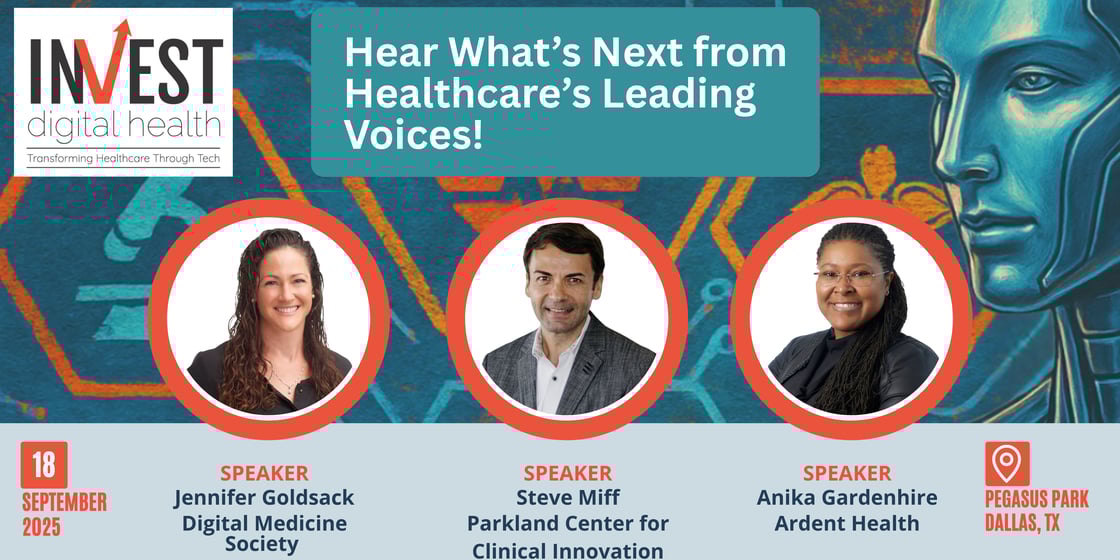 INVEST
digital health
Transforming Healthcare Through Tech

Hear What's Next from Healthcare's Leading Voices!

18
SEPTEMBER
2025

SPEAKER
Jennifer Goldsack
Digital Medicine Society

SPEAKER
Steve Miff
Parkland Center for Clinical Innovation

SPEAKER
Anika Gardenhire
Ardent Health

PEGASUS PARK
DALLAS, TX